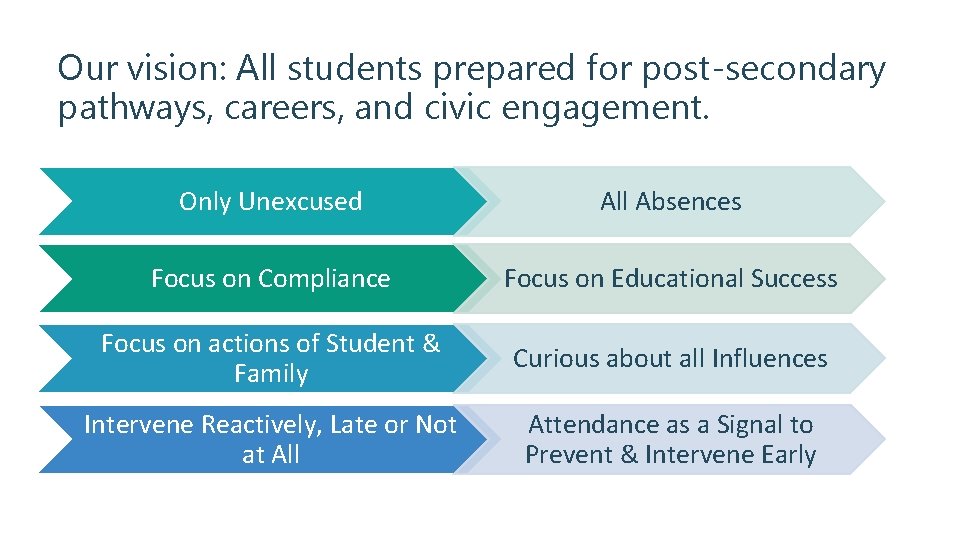 Our vision: All students prepared for post-secondary pathways, careers, and civic engagement.

Only Unexcused

All Absences

Focus on Compliance

Focus on Educational Success

Focus on actions of Student & Family

Curious about all Influences

Intervene Reactively, Late or Not at All

Attendance as a Signal to Prevent & Intervene Early